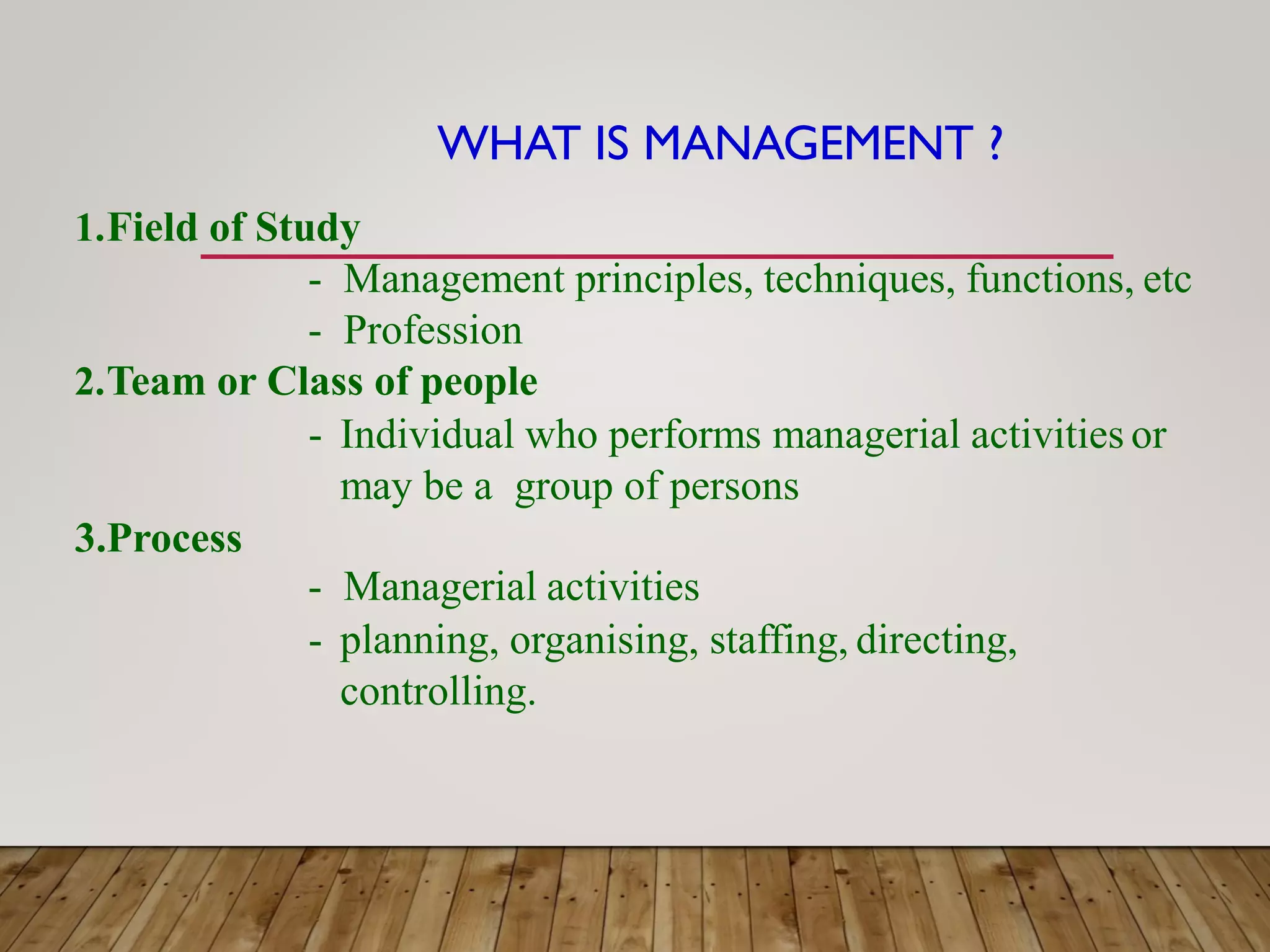 WHAT IS MANAGEMENT ?

1.Field of Study
- Management principles, techniques, functions, etc
- Profession

2.Team or Class of people
- Individual who performs managerial activities or may be a group of persons

3.Process
- Managerial activities
- planning, organising, staffing, directing, controlling.